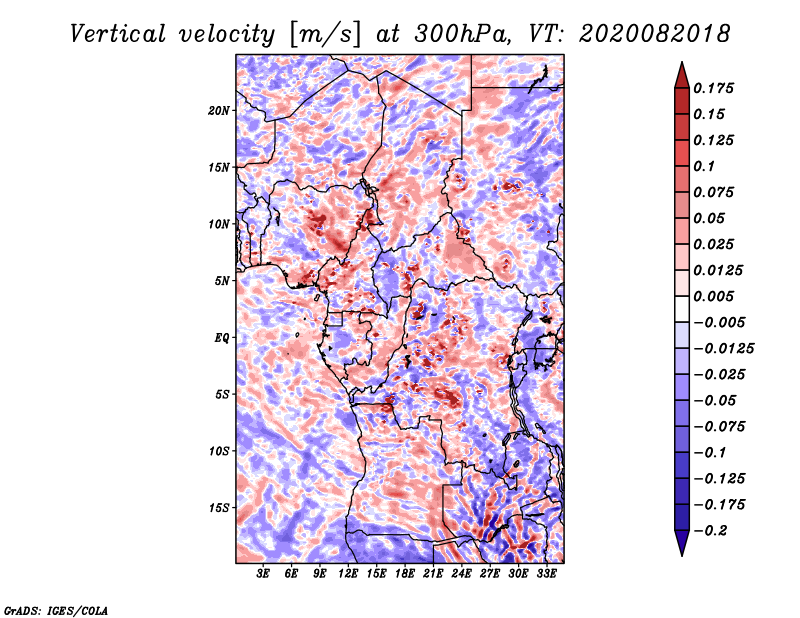 Vertical velocity [m/s] at 300hPa, VT: 2020082018

20N
15N
10N
5N
EQ
5S
10S
15S

3E 6E 9E 12E 15E 18E 21E 24E 27E 30E 33E

0.175
0.15
0.125
0.1
0.075
0.05
0.025
0.0125
0.005
−0.005
−0.0125
−0.025
−0.05
−0.075
−0.1
−0.125
−0.175
−0.2

GrADS: IGES/COLA